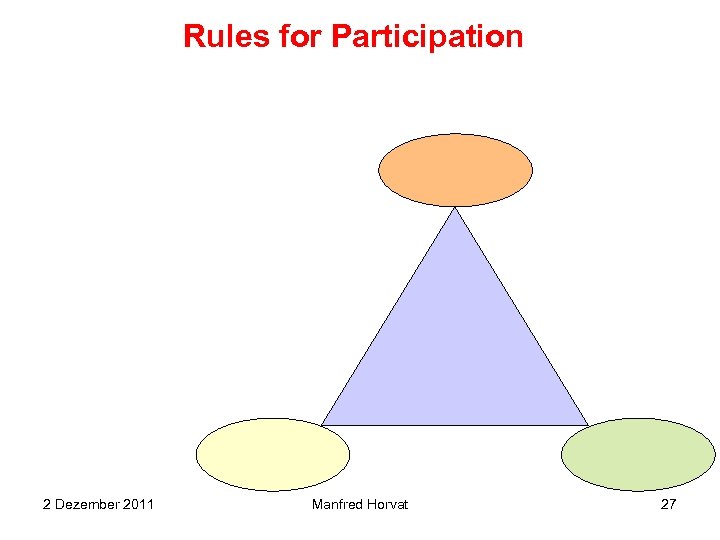 Rules for Participation

2 Dezember 2011

Manfred Horvat

27